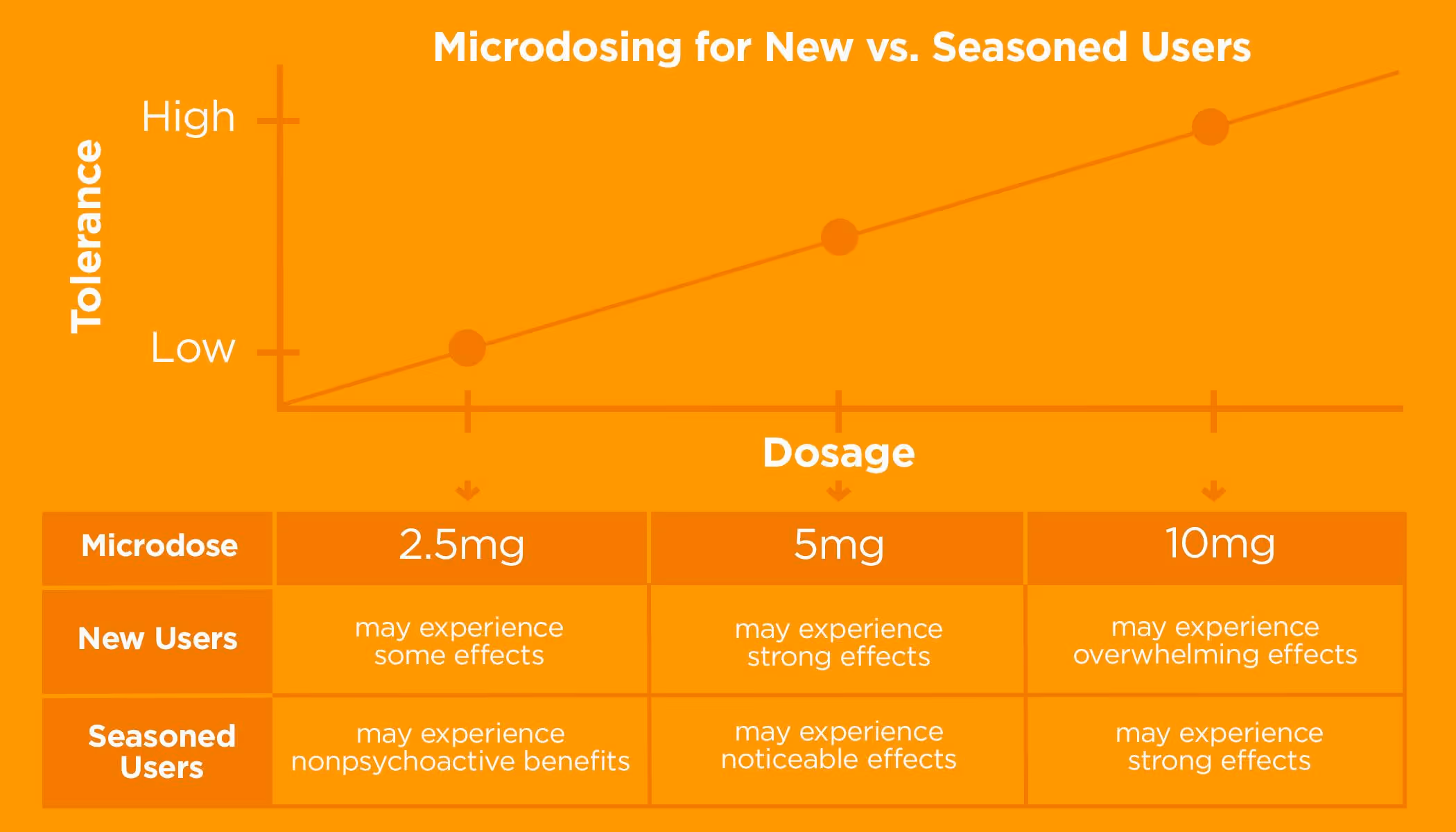 Microdosing for New vs. Seasoned Users

Tolerance

High

Low

Dosage

| Microdose | 2.5mg | 5mg | 10mg |
|---|---|---|---|
| New Users | may experience some effects | may experience strong effects | may experience overwhelming effects |
| Seasoned Users | may experience nonpsychoactive benefits | may experience noticeable effects | may experience strong effects |